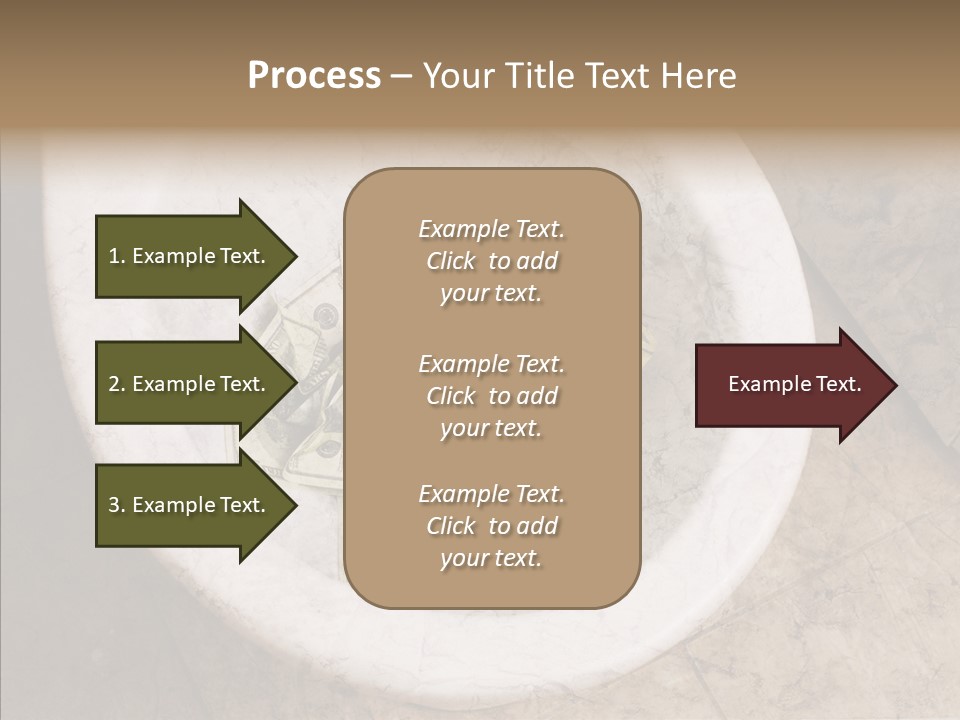 Process – Your Title Text Here

1. Example Text.

2. Example Text.

3. Example Text.

Example Text. Click to add your text.

Example Text. Click to add your text.

Example Text. Click to add your text.

Example Text.